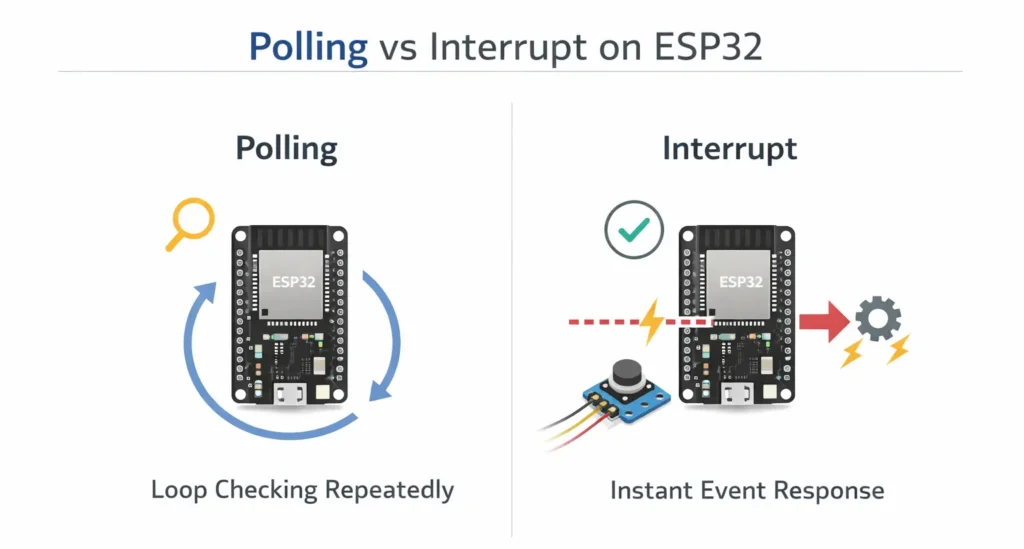 Polling vs Interrupt on ESP32

Polling

ESP32

Loop Checking Repeatedly

Interrupt

ESP32

Instant Event Response